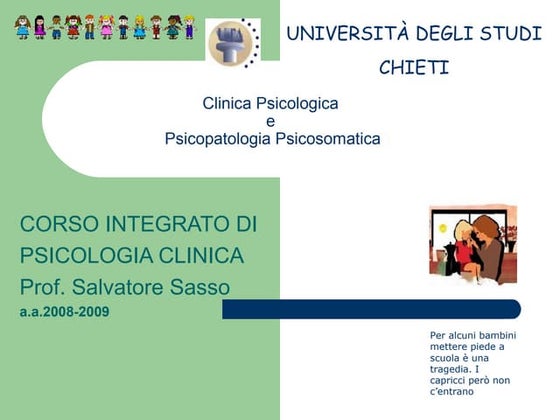 UNIVERSITÀ DEGLI STUDI
CHIETI

Clinica Psicologica
e
Psicopatologia Psicosomatica

CORSO INTEGRATO DI PSICOLOGIA CLINICA
Prof. Salvatore Sasso
a.a.2008-2009

Per alcuni bambini mettere piede a scuola è una tragedia. I capricci però non c'entrano